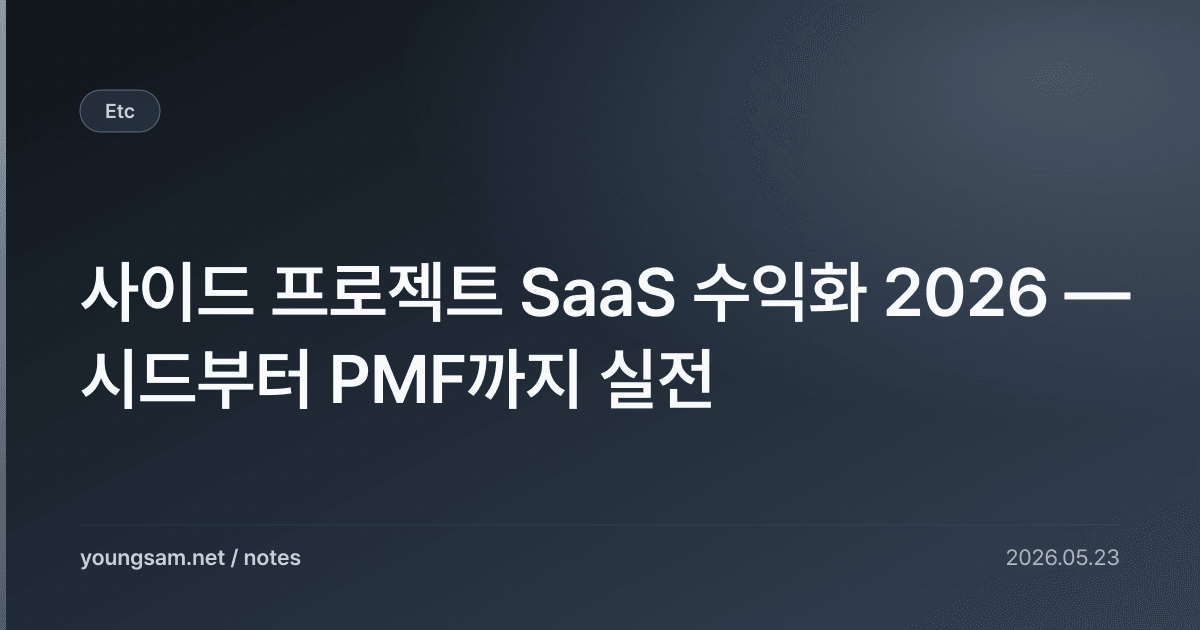 Etc

사이드 프로젝트 SaaS 수익화 2026 — 시드부터 PMF까지 실전

youngsam.net / notes

2026.05.23